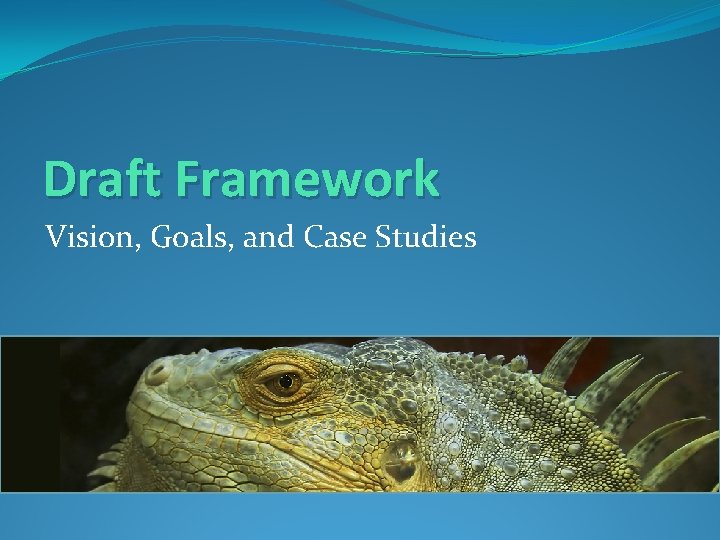 Draft Framework

Vision, Goals, and Case Studies